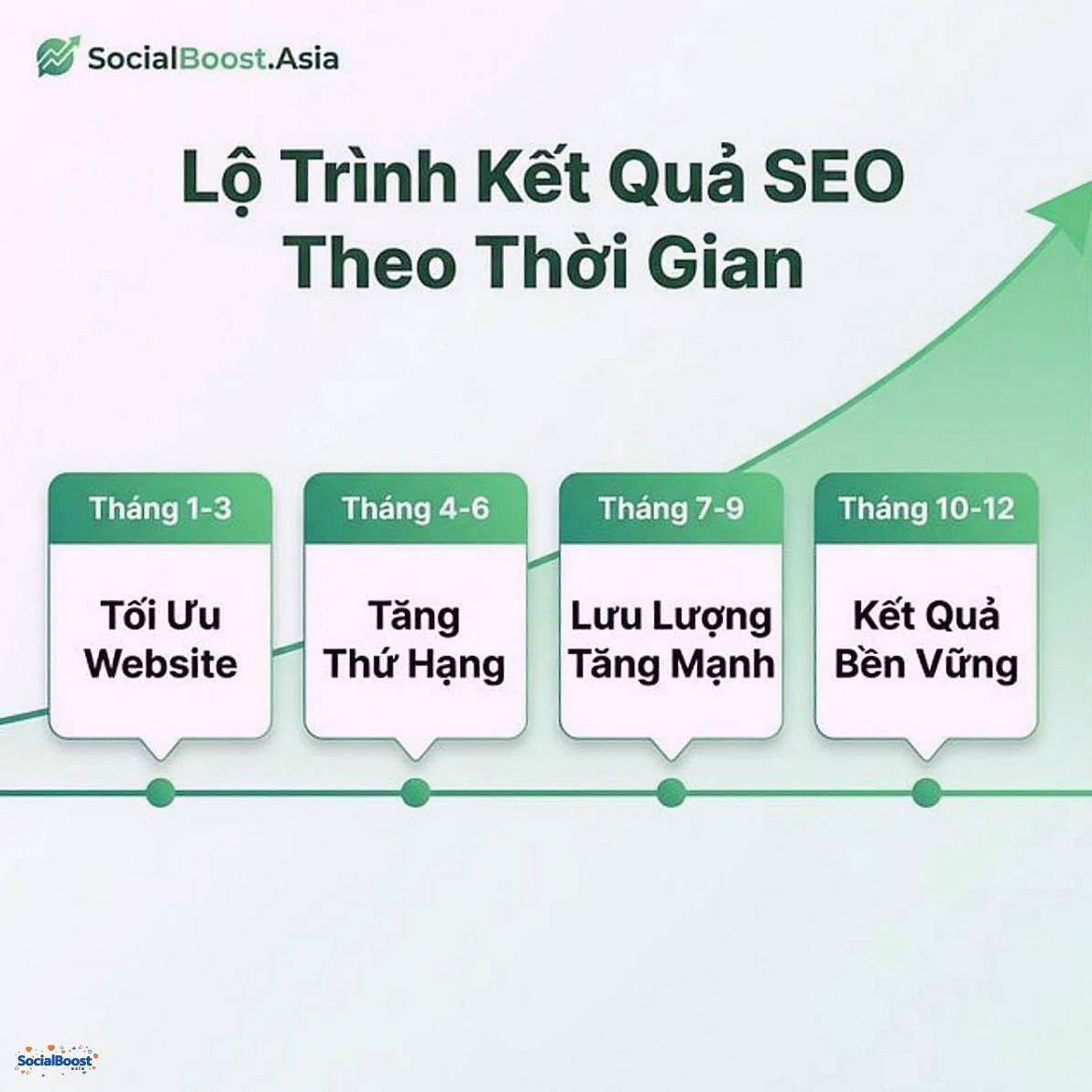 SocialBoost.Asia

Lộ Trình Kết Quả SEO Theo Thời Gian

Tháng 1-3
Tối Ưu Website

Tháng 4-6
Tăng Thứ Hạng

Tháng 7-9
Lưu Lượng Tăng Mạnh

Tháng 10-12
Kết Quả Bền Vững

SocialBoost
Asia